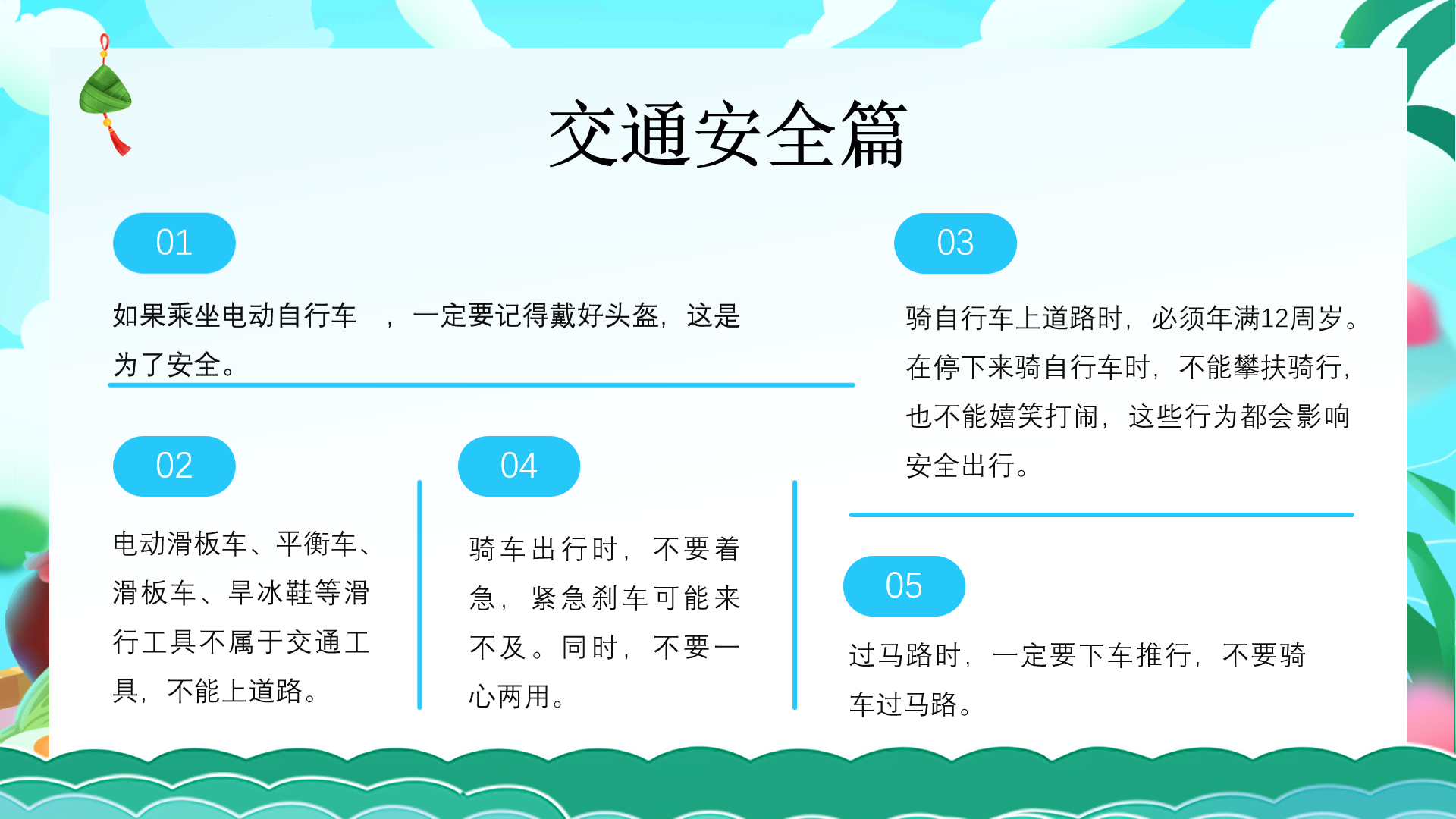 交通安全篇

01

如果乘坐电动自行车 ，一定要记得戴好头盔，这是为了安全。

02

电动滑板车、平衡车、滑板车、旱冰鞋等滑行工具不属于交通工具，不能上道路。

04

骑车出行时，不要着急，紧急刹车可能来不及。同时，不要一心两用。

03

骑自行车上道路时，必须年满12周岁。在停下来骑自行车时，不能攀扶骑行，也不能嬉笑打闹，这些行为都会影响安全出行。

05

过马路时，一定要下车推行，不要骑车过马路。